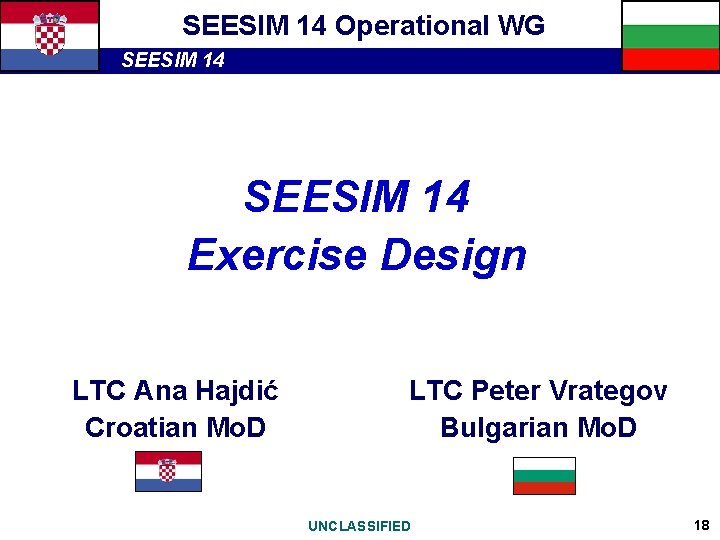 SEESIM 14 Operational WG

SEESIM 14

SEESIM 14
Exercise Design

LTC Ana Hajdić
Croatian MoD

LTC Peter Vrategov
Bulgarian MoD

UNCLASSIFIED

18